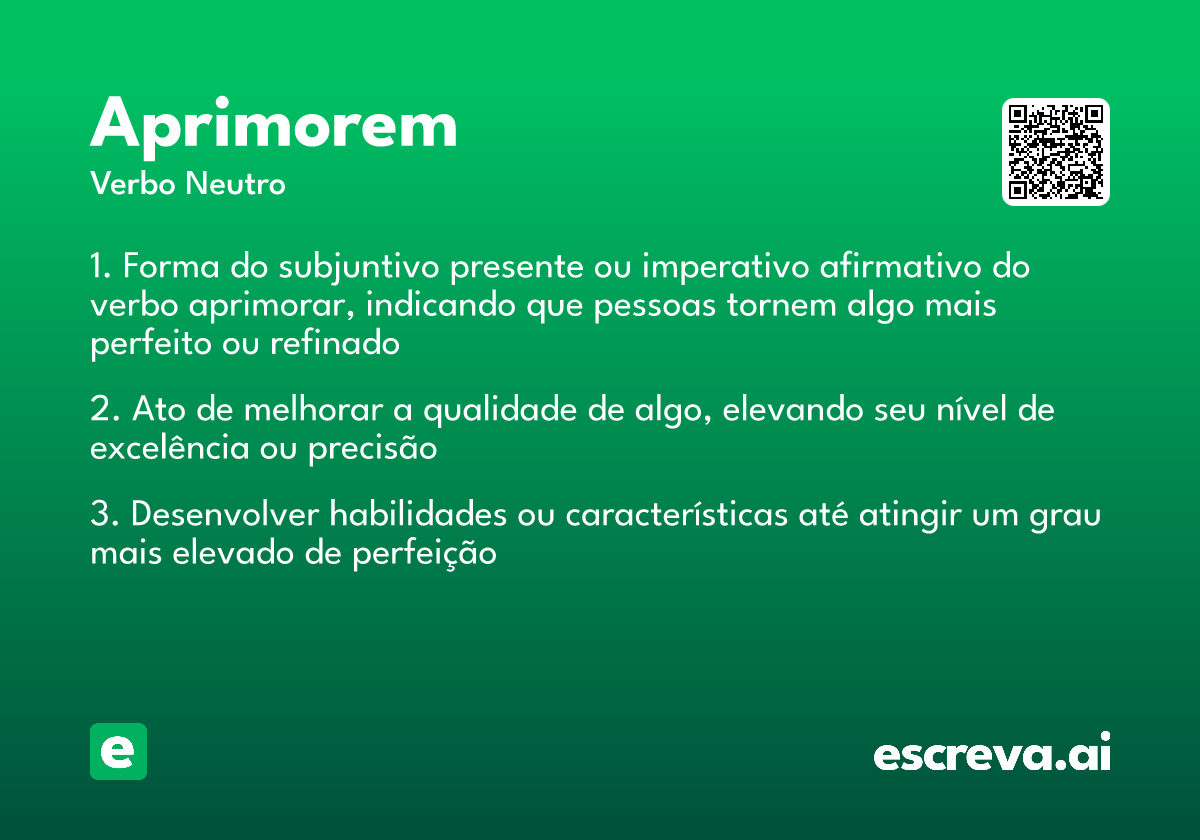 Aprimorem
Verbo Neutro

1. Forma do subjuntivo presente ou imperativo afirmativo do verbo aprimorar, indicando que pessoas tornem algo mais perfeito ou refinado

2. Ato de melhorar a qualidade de algo, elevando seu nível de excelência ou precisão

3. Desenvolver habilidades ou características até atingir um grau mais elevado de perfeição

e

escreva.ai